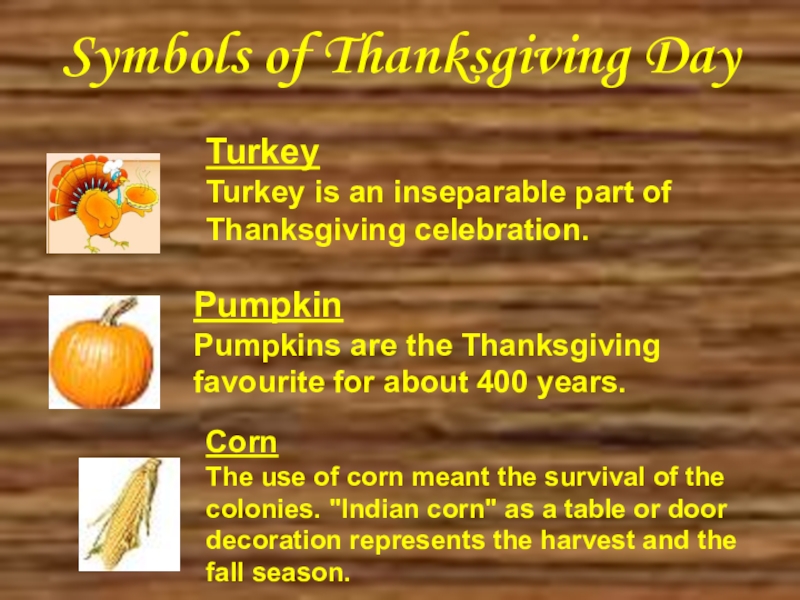 Symbols of Thanksgiving Day

Turkey
Turkey is an inseparable part of Thanksgiving celebration.

Pumpkin
Pumpkins are the Thanksgiving favourite for about 400 years.

Corn
The use of corn meant the survival of the colonies. "Indian corn" as a table or door decoration represents the harvest and the fall season.